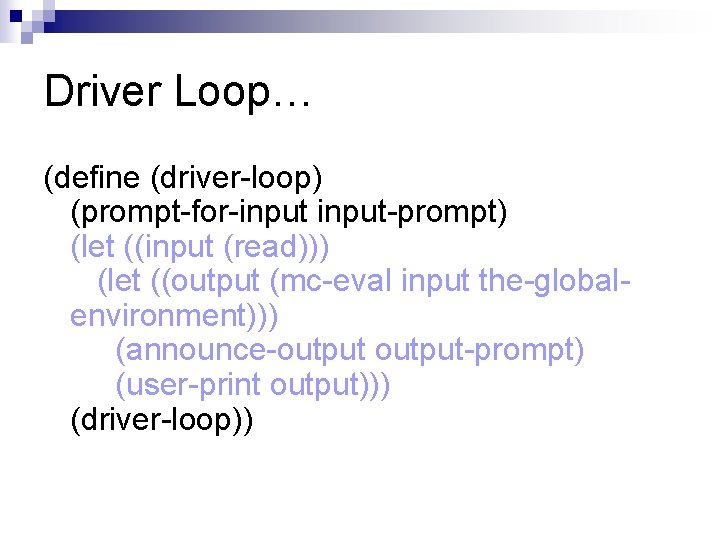 Driver Loop…

(define (driver-loop)
  (prompt-for-input input-prompt)
  (let ((input (read)))
    (let ((output (mc-eval input the-global-environment)))
      (announce-output output-prompt)
      (user-print output)))
  (driver-loop))